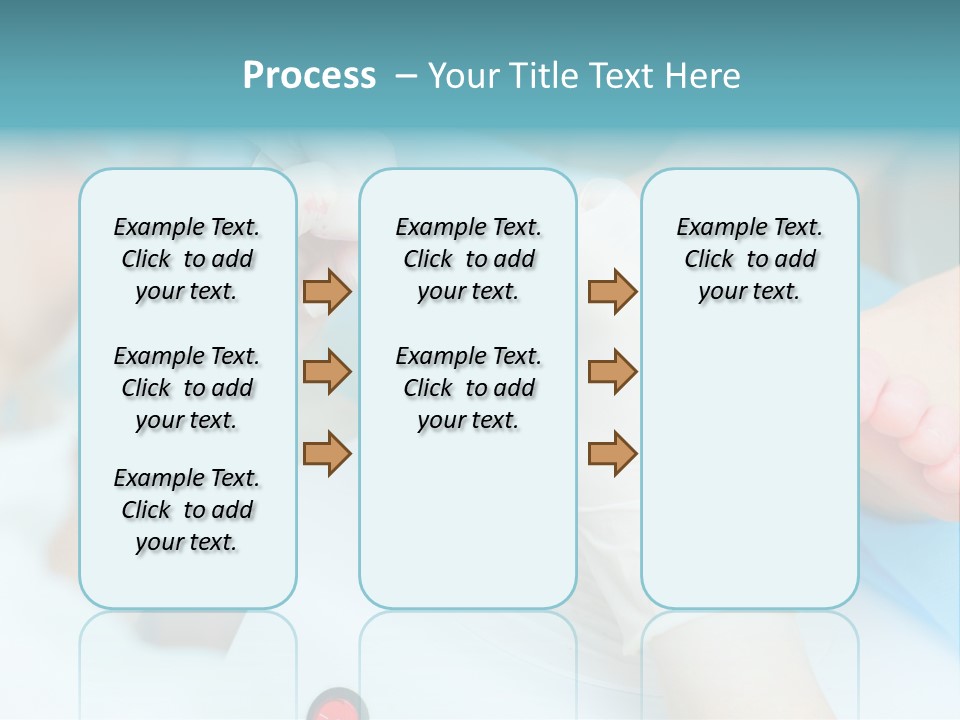 Process – Your Title Text Here

Example Text. Click to add your text.

Example Text. Click to add your text.

Example Text. Click to add your text.

Example Text. Click to add your text.

Example Text. Click to add your text.

Example Text. Click to add your text.